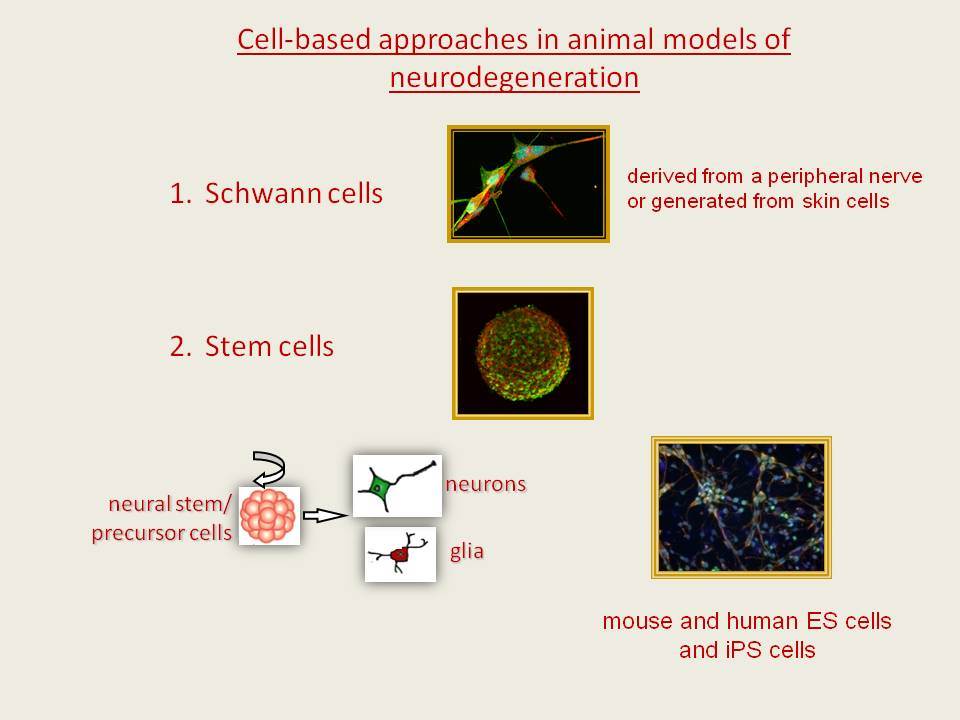 Cell-based approaches in animal models of neurodegeneration

1. Schwann cells

derived from a peripheral nerve or generated from skin cells

2. Stem cells

neural stem/ precursor cells

neurons

glia

mouse and human ES cells and iPS cells